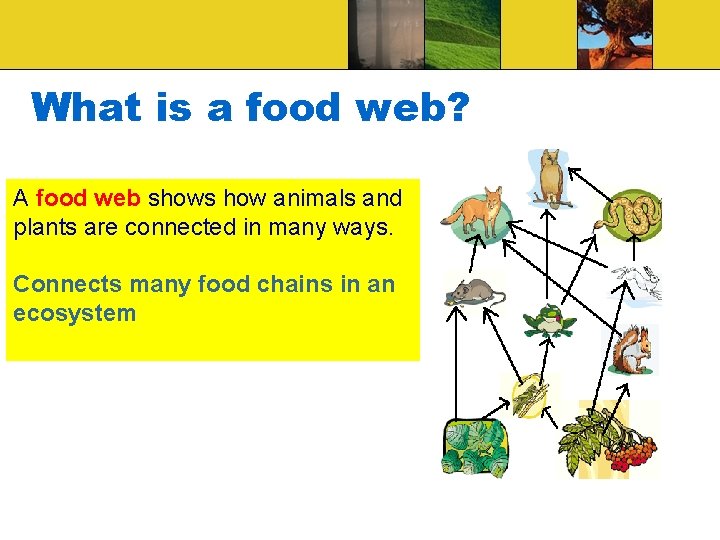 What is a food web?

A food web shows how animals and plants are connected in many ways.

Connects many food chains in an ecosystem